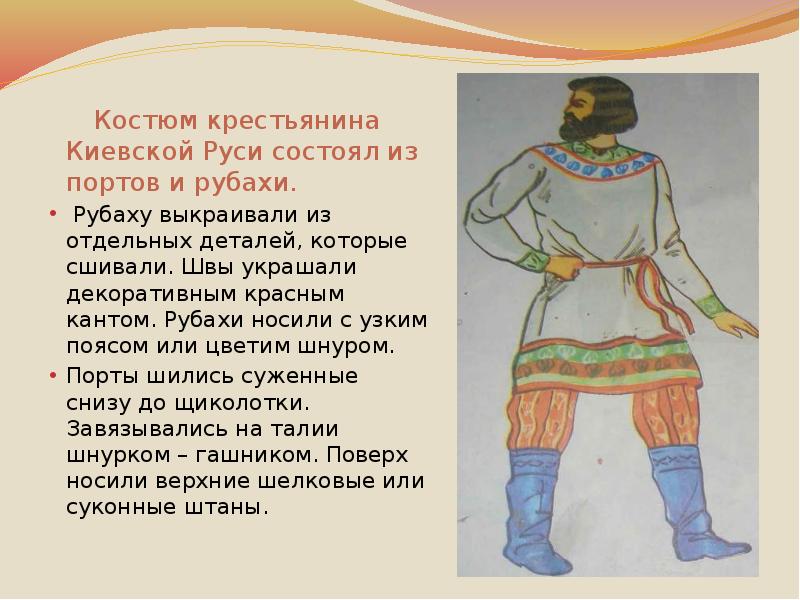 Костюм крестьянина Киевской Руси состоял из портов и рубахи.

• Рубаху выкраивали из отдельных деталей, которые сшивали. Швы украшали декоративным красным кантом. Рубахи носили с узким поясом или цветим шнуром.
• Порты шились суженные снизу до щиколотки. Завязывались на талии шнурком – гашником. Поверх носили верхние шелковые или суконные штаны.